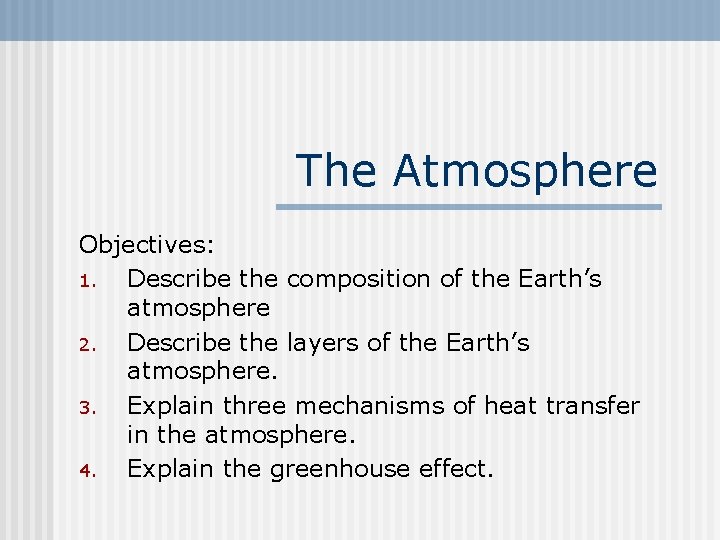 The Atmosphere

Objectives:
1. Describe the composition of the Earth’s atmosphere
2. Describe the layers of the Earth’s atmosphere.
3. Explain three mechanisms of heat transfer in the atmosphere.
4. Explain the greenhouse effect.